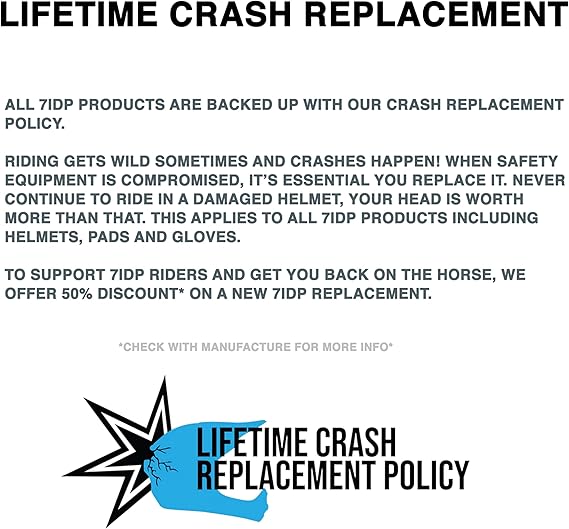 LIFETIME CRASH REPLACEMENT

ALL 7IDP PRODUCTS ARE BACKED UP WITH OUR CRASH REPLACEMENT POLICY.

RIDING GETS WILD SOMETIMES AND CRASHES HAPPEN! WHEN SAFETY EQUIPMENT IS COMPROMISED, IT'S ESSENTIAL YOU REPLACE IT. NEVER CONTINUE TO RIDE IN A DAMAGED HELMET, YOUR HEAD IS WORTH MORE THAN THAT. THIS APPLIES TO ALL 7IDP PRODUCTS INCLUDING HELMETS, PADS AND GLOVES.

TO SUPPORT 7IDP RIDERS AND GET YOU BACK ON THE HORSE, WE OFFER 50% DISCOUNT* ON A NEW 7IDP REPLACEMENT.

*CHECK WITH MANUFACTURE FOR MORE INFO*

LIFETIME CRASH REPLACEMENT POLICY